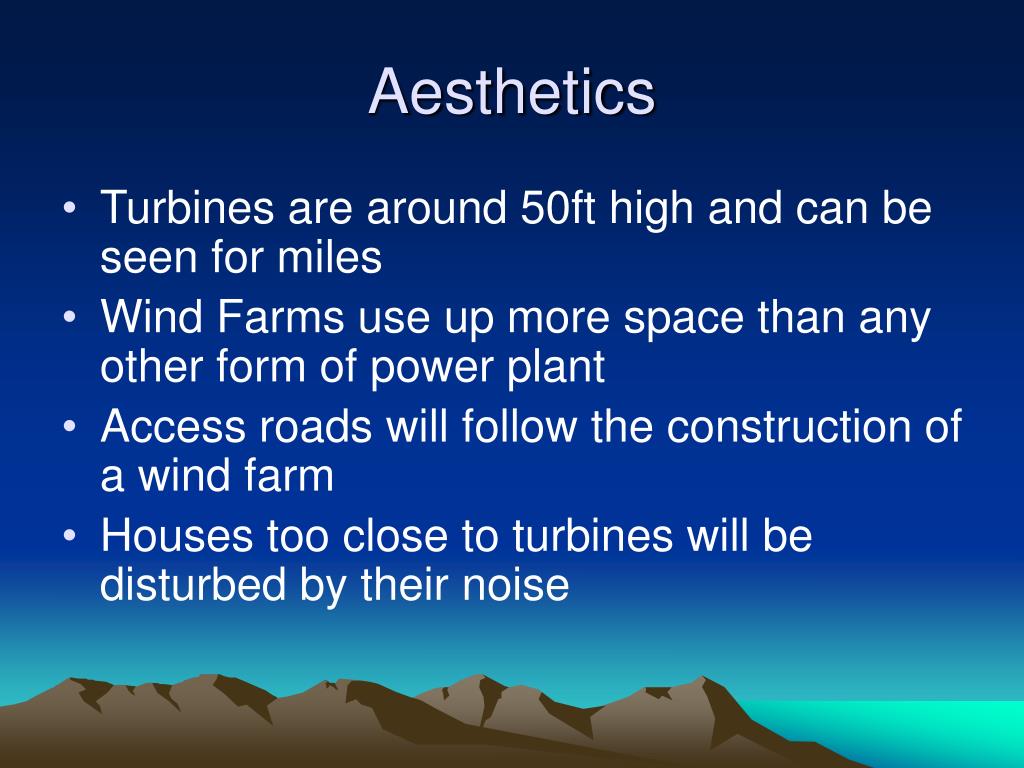 Aesthetics

• Turbines are around 50ft high and can be seen for miles
• Wind Farms use up more space than any other form of power plant
• Access roads will follow the construction of a wind farm
• Houses too close to turbines will be disturbed by their noise